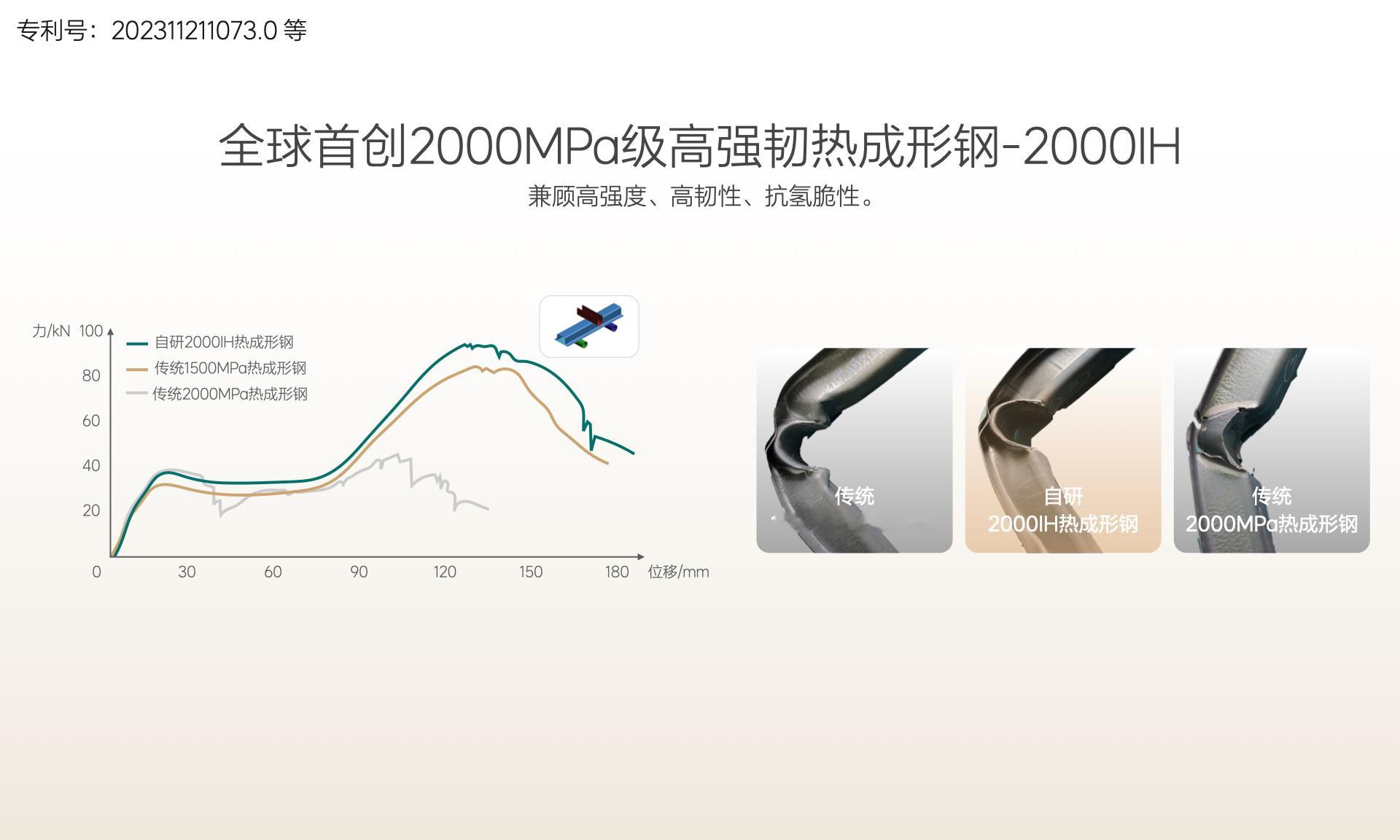 专利号：202311211073.0 等

全球首创2000MPa级高强韧热成形钢-2000IH

兼顾高强度、高韧性、抗氢脆性。

力/kN 100

80

60

40

20

0

30

60

90

120

150

180

位移/mm

自研2000IH热成形钢

传统1500MPa热成形钢

传统2000MPa热成形钢

传统

自研 2000IH热成形钢

传统 2000MPa热成形钢